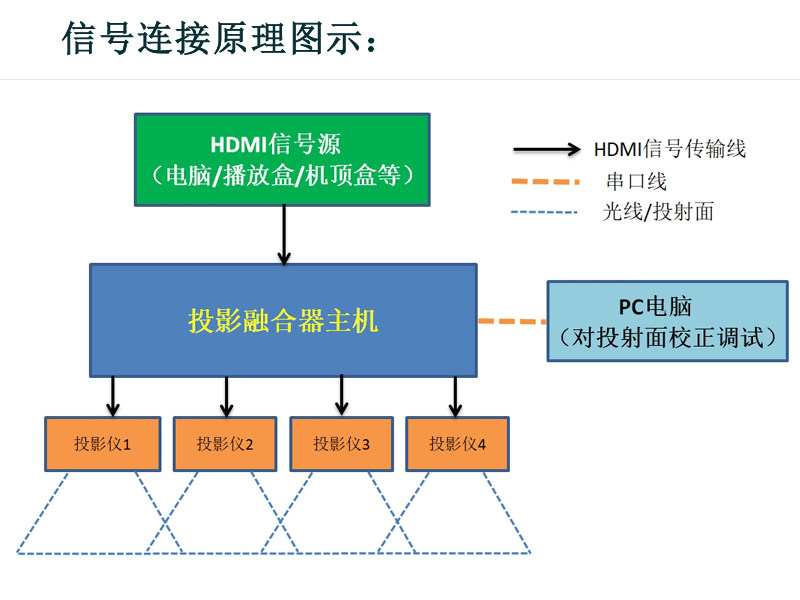 信号连接原理图示：

HDMI信号源
（电脑/播放盒/机顶盒等）

HDMI信号传输线
串口线
光线/投射面

投影融合器主机

PC电脑
（对投射面校正调试）

投影仪1
投影仪2
投影仪3
投影仪4